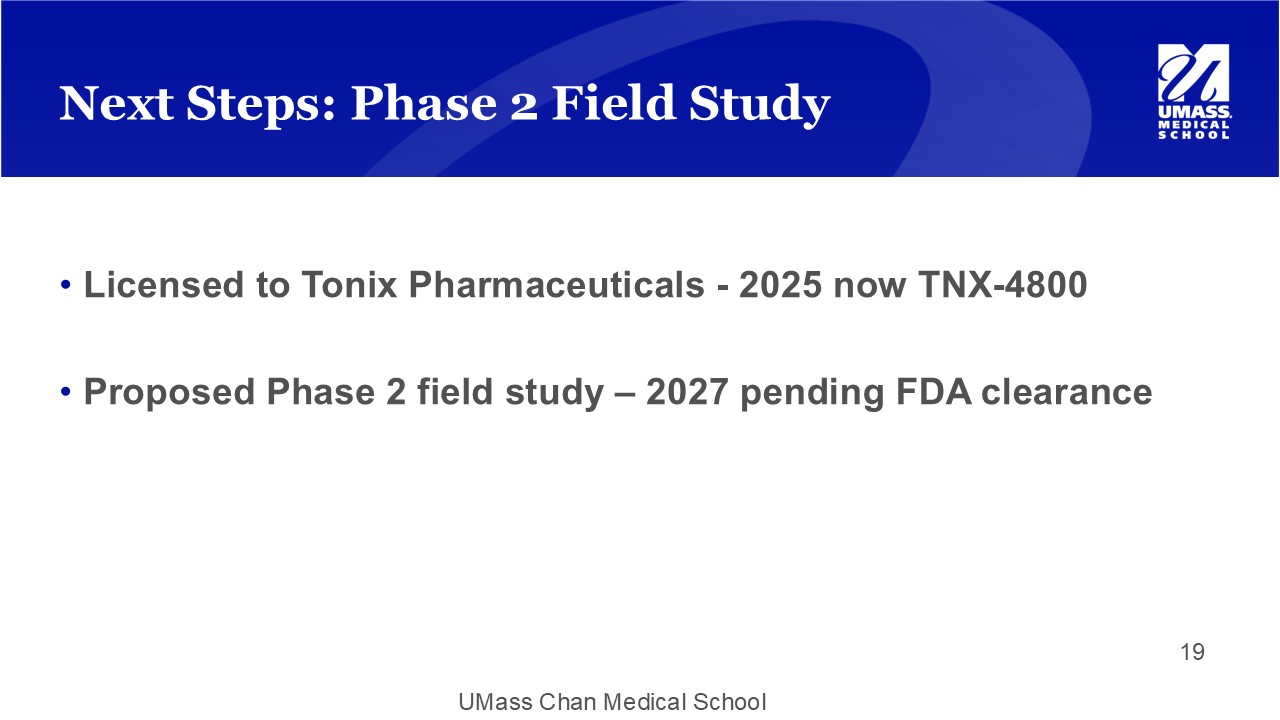 Next Steps: Phase 2 Field Study

UMASS. MEDICAL SCHOOL

• Licensed to Tonix Pharmaceuticals - 2025 now TNX-4800

• Proposed Phase 2 field study – 2027 pending FDA clearance

19

UMass Chan Medical School